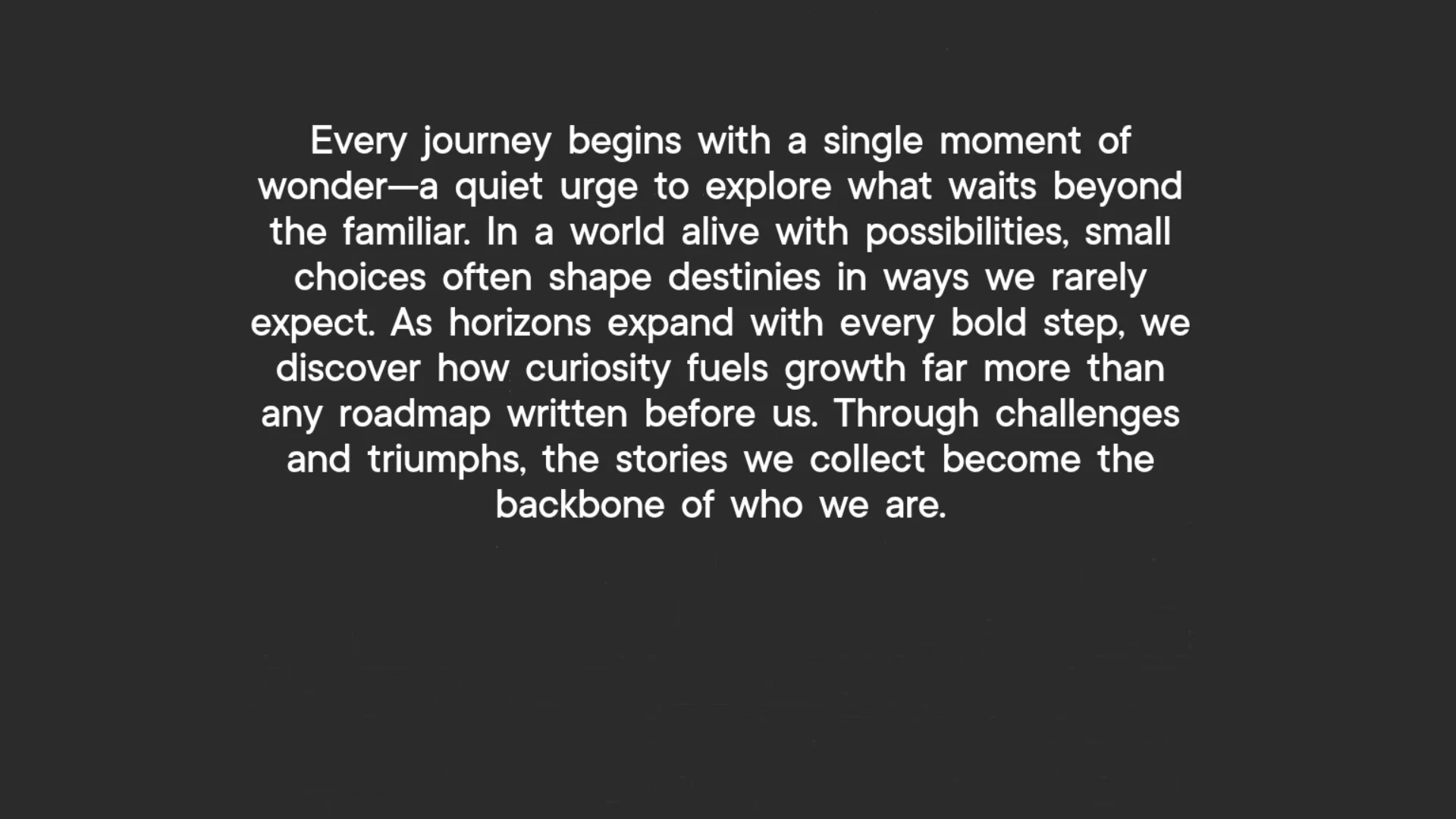 Every journey begins with a single moment of wonder—a quiet urge to explore what waits beyond the familiar. In a world alive with possibilities, small choices often shape destinies in ways we rarely expect. As horizons expand with every bold step, we discover how curiosity fuels growth far more than any roadmap written before us. Through challenges and triumphs, the stories we collect become the backbone of who we are.